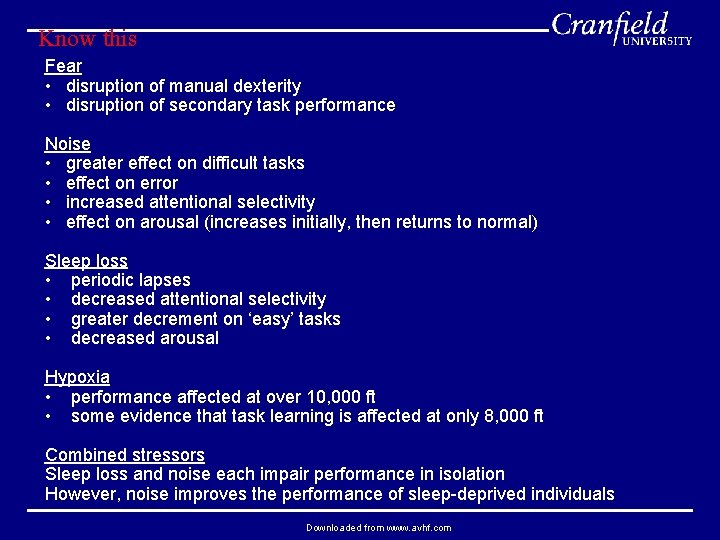 Know this

Cranfield UNIVERSITY

Fear
• disruption of manual dexterity
• disruption of secondary task performance

Noise
• greater effect on difficult tasks
• effect on error
• increased attentional selectivity
• effect on arousal (increases initially, then returns to normal)

Sleep loss
• periodic lapses
• decreased attentional selectivity
• greater decrement on 'easy' tasks
• decreased arousal

Hypoxia
• performance affected at over 10,000 ft
• some evidence that task learning is affected at only 8,000 ft

Combined stressors
Sleep loss and noise each impair performance in isolation
However, noise improves the performance of sleep-deprived individuals

Downloaded from www.avhf.com